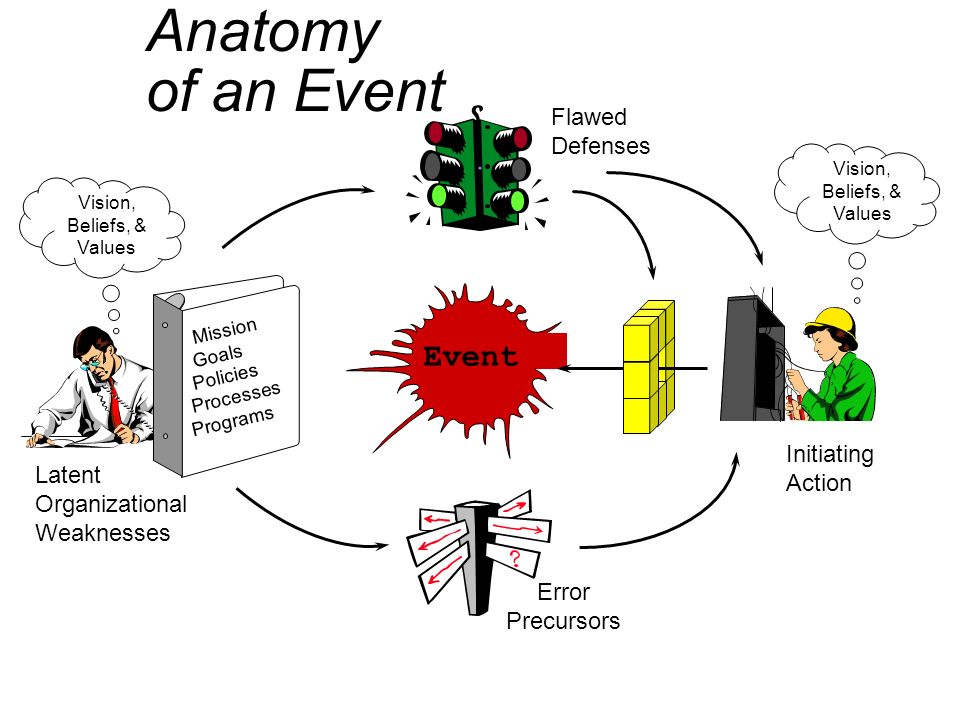 Anatomy of an Event

Flawed Defenses

Vision, Beliefs, & Values

Vision, Beliefs, & Values

Mission
Goals
Policies
Processes
Programs

Event

Latent Organizational Weaknesses

Initiating Action

?

Error Precursors